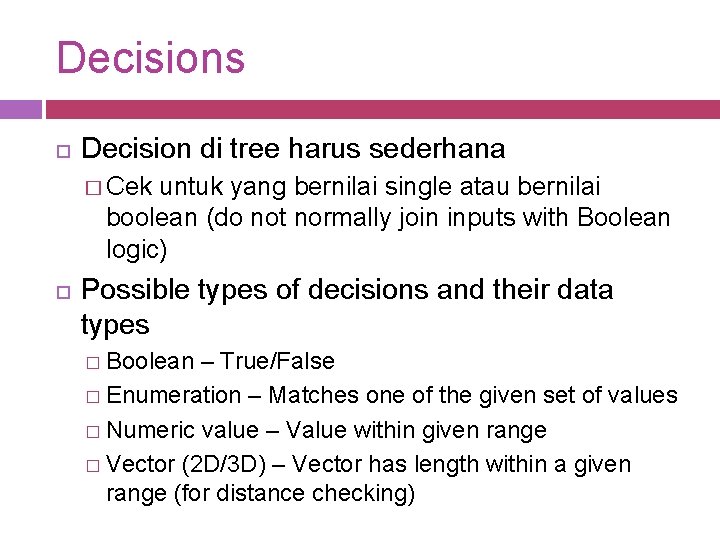 Decisions

Decision di tree harus sederhana

Cek untuk yang bernilai single atau bernilai boolean (do not normally join inputs with Boolean logic)

Possible types of decisions and their data types

Boolean – True/False

Enumeration – Matches one of the given set of values

Numeric value – Value within given range

Vector (2D/3D) – Vector has length within a given range (for distance checking)